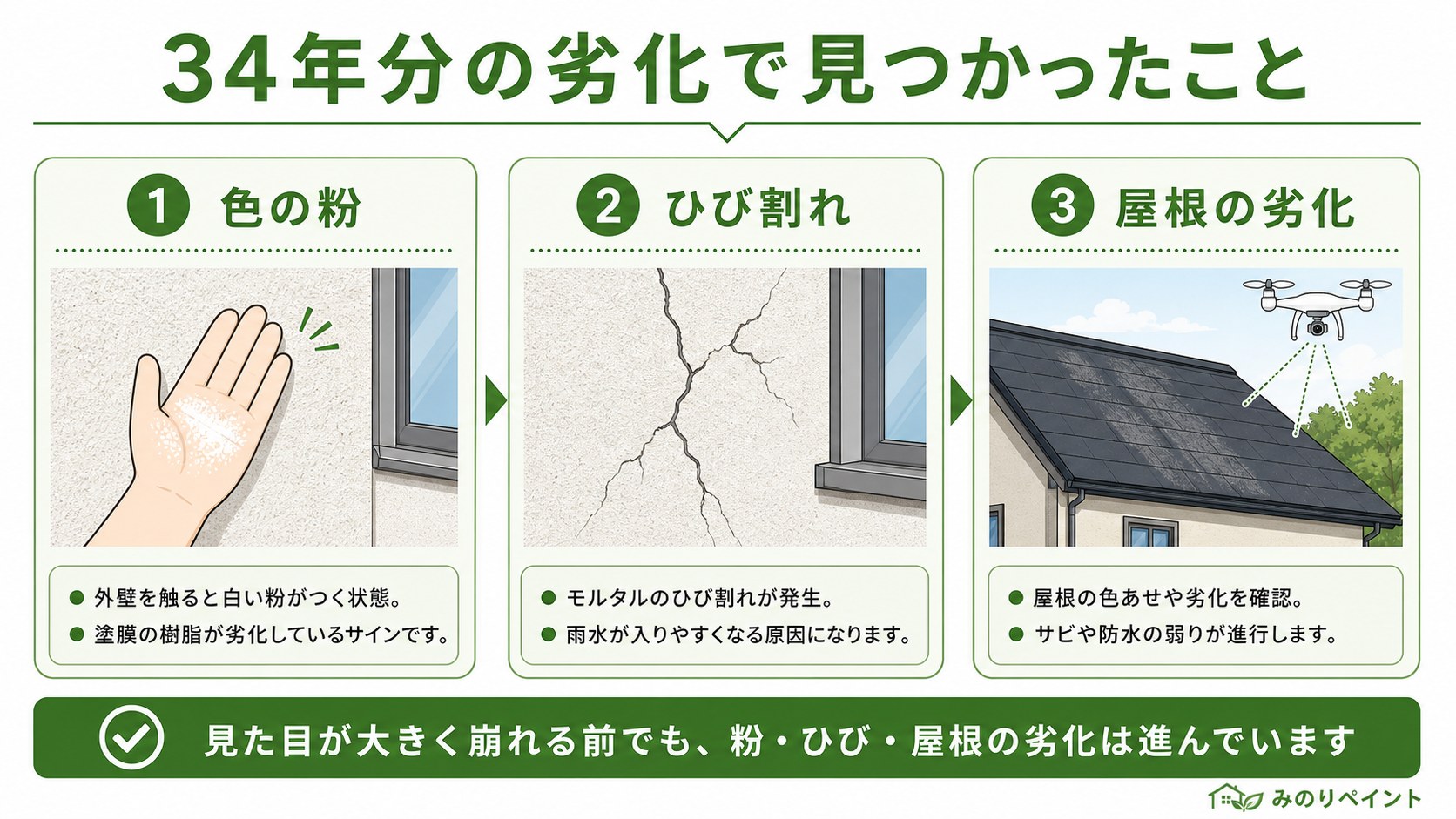 34年分の劣化で見つかったこと

1 色の粉

● 外壁を触ると白い粉がつく状態。
● 塗膜の樹脂が劣化しているサインです。

2 ひび割れ

● モルタルのひび割れが発生。
● 雨水が入りやすくなる原因になります。

3 屋根の劣化

● 屋根の色あせや劣化を確認。
● サビや防水の弱りが進行します。

見た目が大きく崩れる前でも、粉・ひび・屋根の劣化は進んでいます

みのりペイント